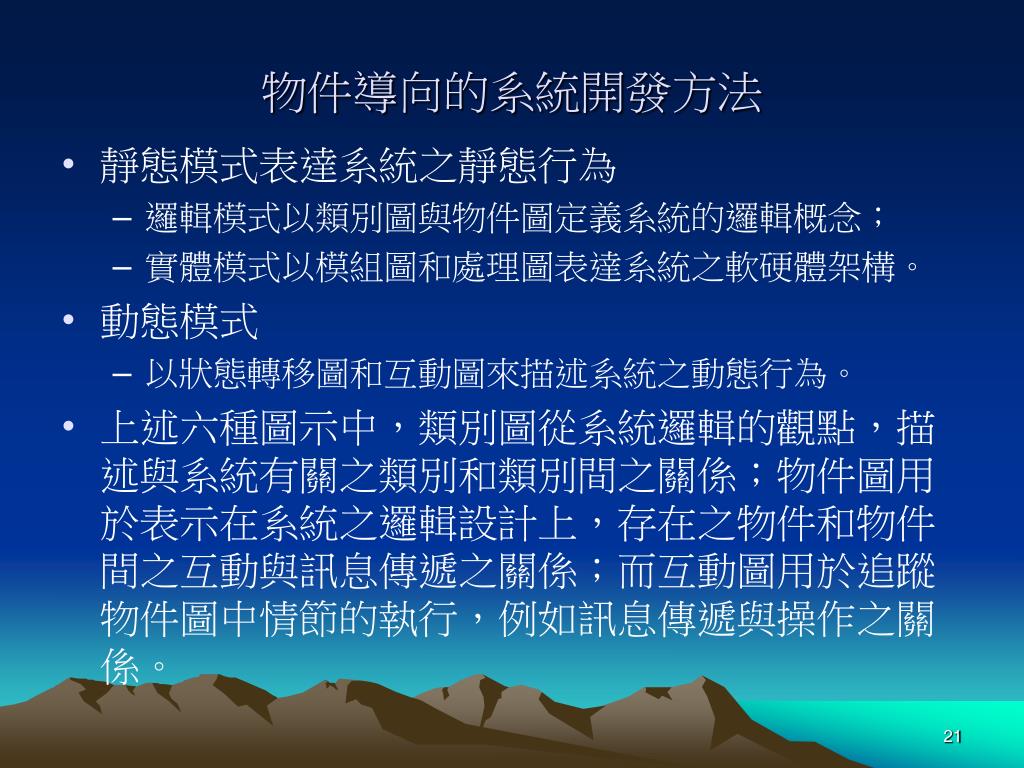 物件導向的系統開發方法

• 靜態模式表達系統之靜態行為
– 邏輯模式以類別圖與物件圖定義系統的邏輯概念；
– 實體模式以模組圖和處理圖表達系統之軟硬體架構。

• 動態模式
– 以狀態轉移圖和互動圖來描述系統之動態行為。

• 上述六種圖示中，類別圖從系統邏輯的觀點，描述與系統有關之類別和類別間之關係；物件圖用於表示在系統之邏輯設計上，存在之物件和物件間之互動與訊息傳遞之關係；而互動圖用於追蹤物件圖中情節的執行，例如訊息傳遞與操作之關係。

21